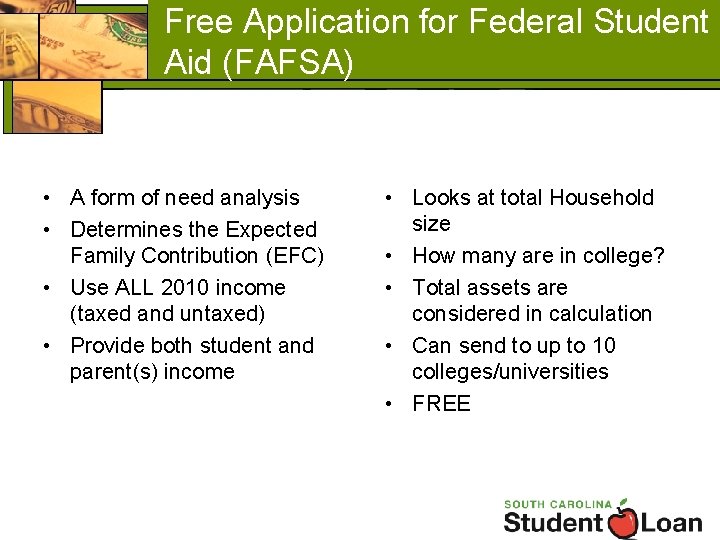 Free Application for Federal Student Aid (FAFSA)

• A form of need analysis
• Determines the Expected Family Contribution (EFC)
• Use ALL 2010 income (taxed and untaxed)
• Provide both student and parent(s) income

• Looks at total Household size
• How many are in college?
• Total assets are considered in calculation
• Can send to up to 10 colleges/universities
• FREE

SOUTH CAROLINA
Student Loan